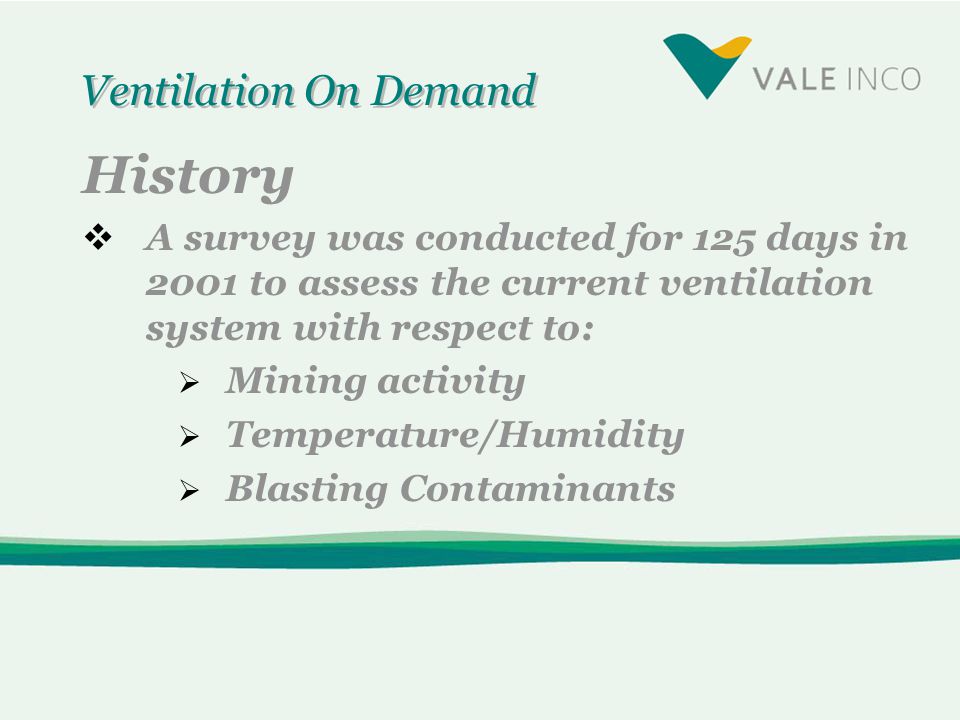 Ventilation On Demand

VALE INCO

History

❖ A survey was conducted for 125 days in 2001 to assess the current ventilation system with respect to:

➢ Mining activity

➢ Temperature/Humidity

➢ Blasting Contaminants